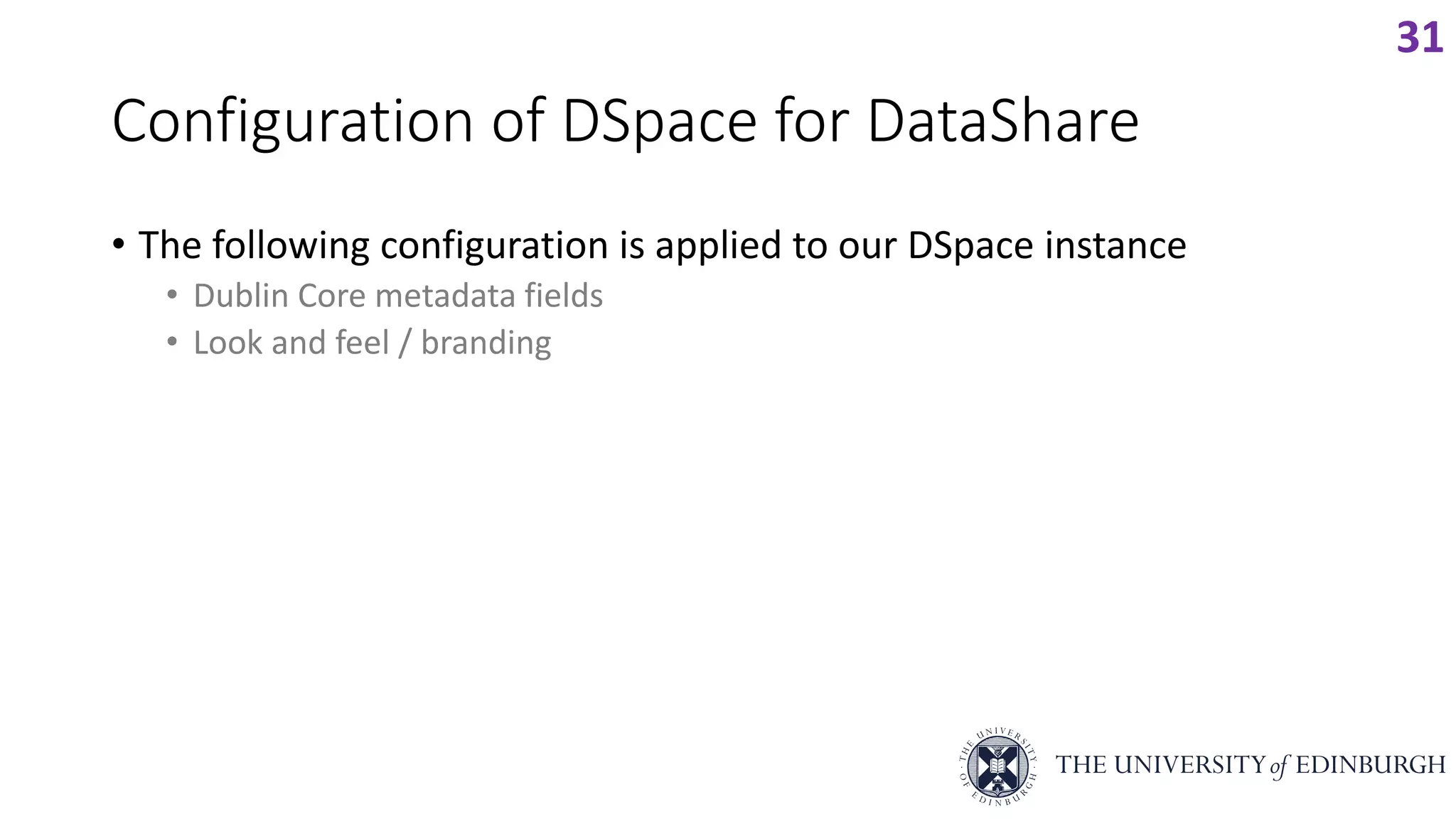 31

Configuration of DSpace for DataShare

• The following configuration is applied to our DSpace instance
  • Dublin Core metadata fields
  • Look and feel / branding

THE UNIVERSITY OF EDINBURGH

THE UNIVERSITY of EDINBURGH